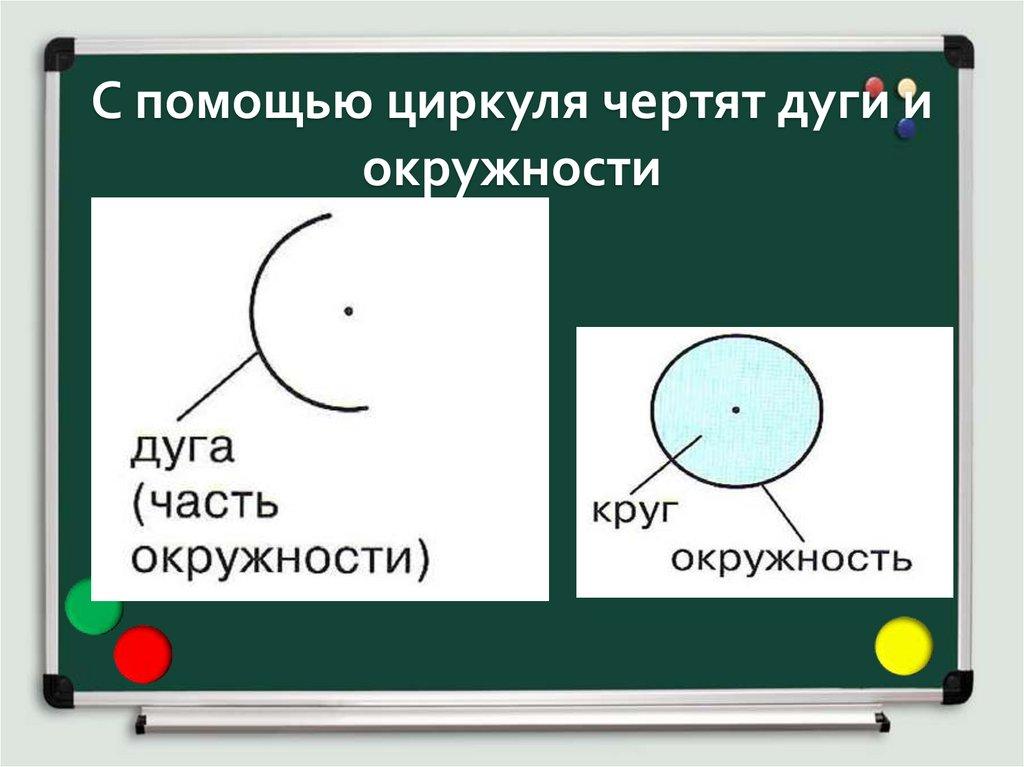 С помощью циркуля чертят дуги и окружности

дуга (часть окружности)

круг

окружность